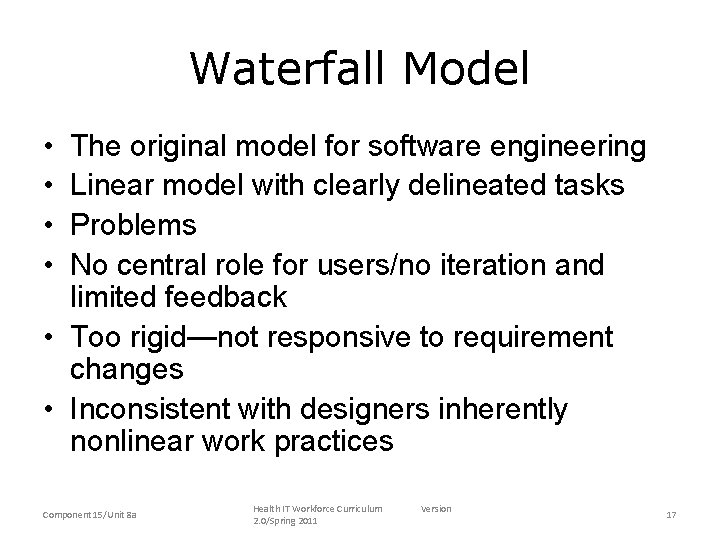 Waterfall Model

• The original model for software engineering
• Linear model with clearly delineated tasks
• Problems
• No central role for users/no iteration and limited feedback
• Too rigid—not responsive to requirement changes
• Inconsistent with designers inherently nonlinear work practices

Component 15/Unit 8a

Health IT Workforce Curriculum Version 2.0/Spring 2011

17